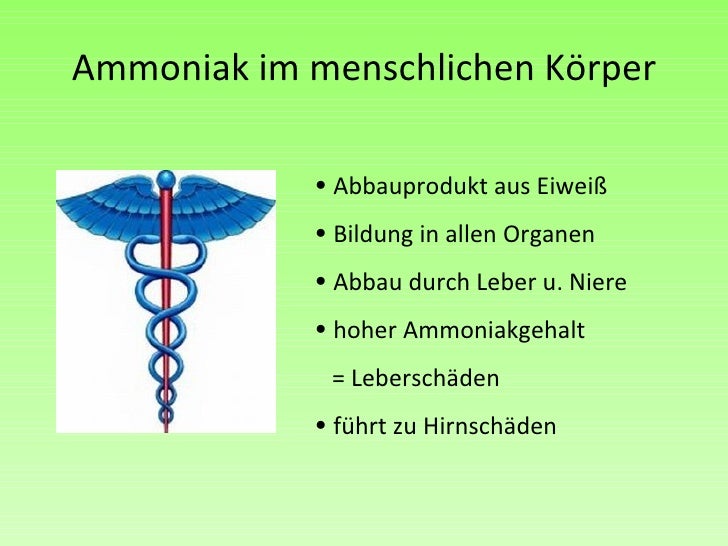 Ammoniak im menschlichen Körper

• Abbauprodukt aus Eiweiß

• Bildung in allen Organen

• Abbau durch Leber u. Niere

• hoher Ammoniakgehalt

= Leberschäden

• führt zu Hirnschäden